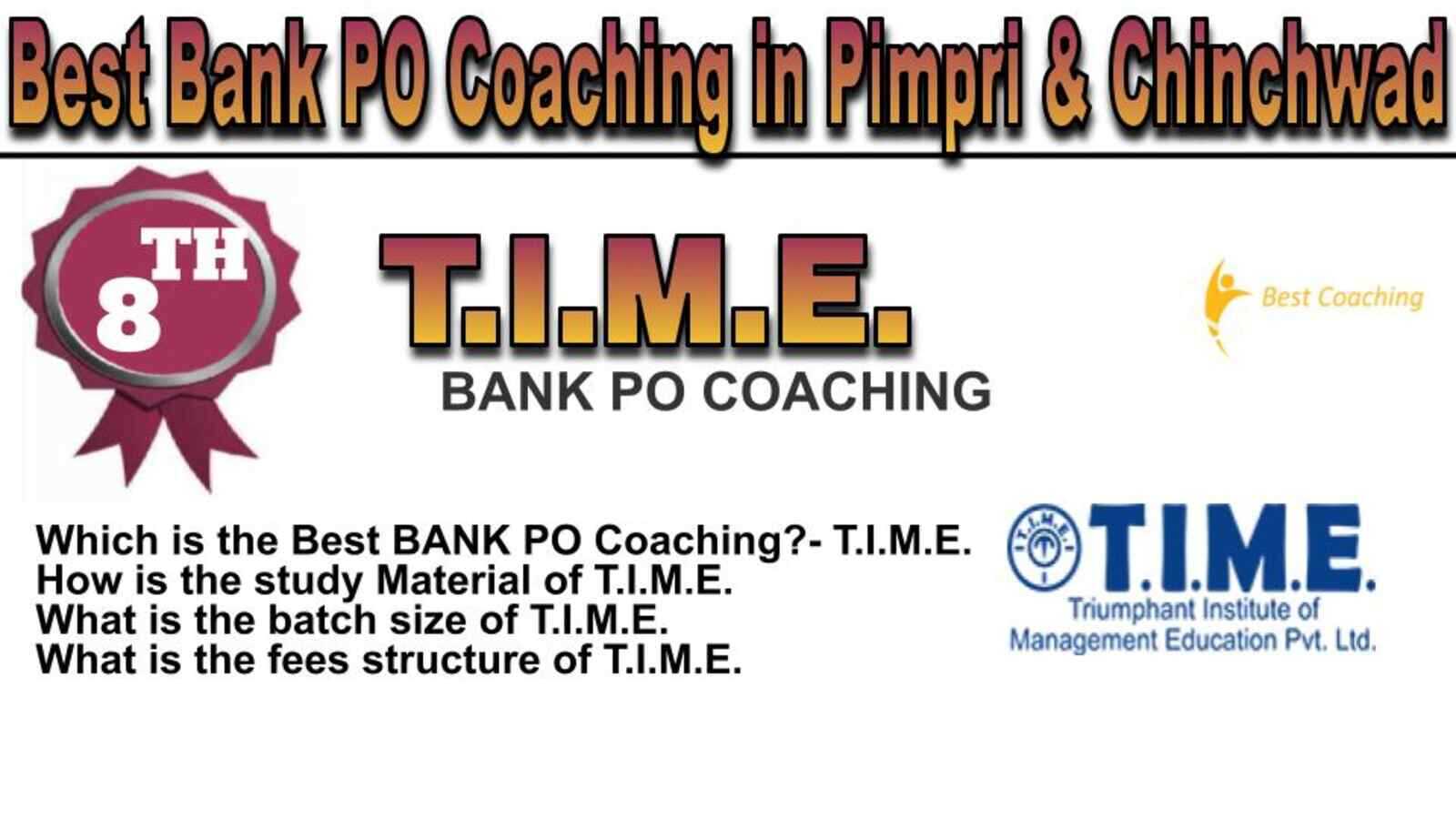 Best Bank PO Coaching in Pimpri & Chinchwad

8TH

T.I.M.E.
BANK PO COACHING

Best Coaching

Which is the Best BANK PO Coaching?- T.I.M.E.
How is the study Material of T.I.M.E.
What is the batch size of T.I.M.E.
What is the fees structure of T.I.M.E.

T.I.M.E.
T.I.M.E.
Triumphant Institute of Management Education Pvt. Ltd.